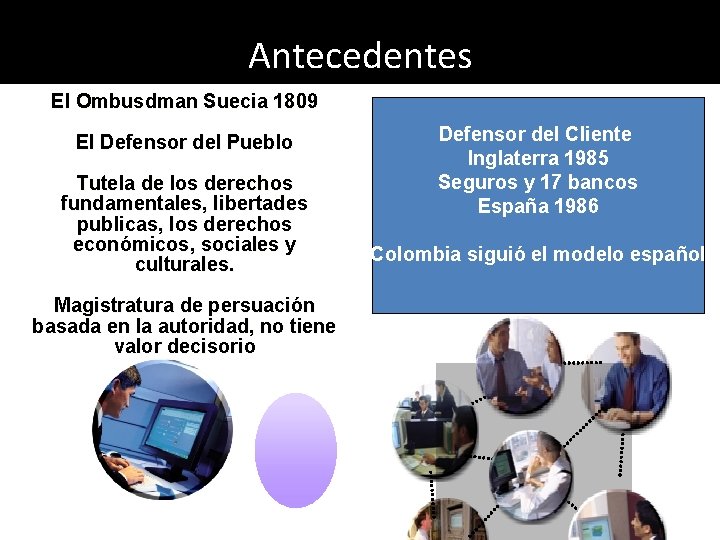 Antecedentes

El Ombusdman Suecia 1809

El Defensor del Pueblo

Tutela de los derechos fundamentales, libertades publicas, los derechos económicos, sociales y culturales.

Magistratura de persuación basada en la autoridad, no tiene valor decisorio

Defensor del Cliente
Inglaterra 1985
Seguros y 17 bancos
España 1986

Colombia siguió el modelo español